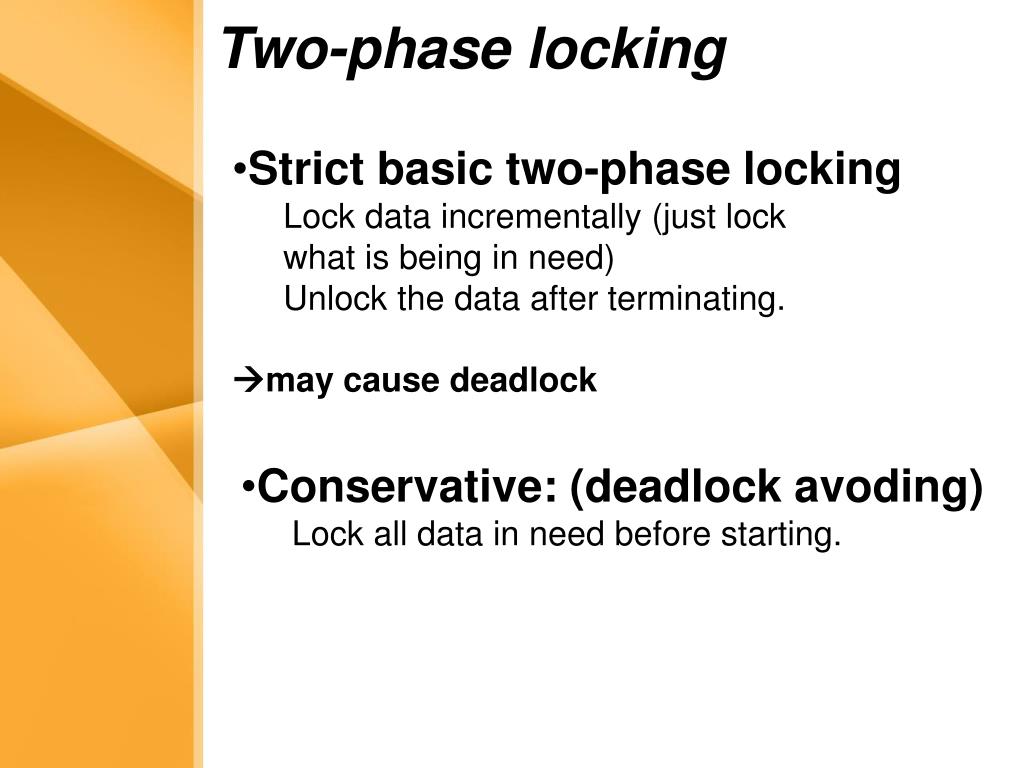 Two-phase locking

•Strict basic two-phase locking
Lock data incrementally (just lock what is being in need)
Unlock the data after terminating.

→may cause deadlock

•Conservative: (deadlock avoding)
Lock all data in need before starting.